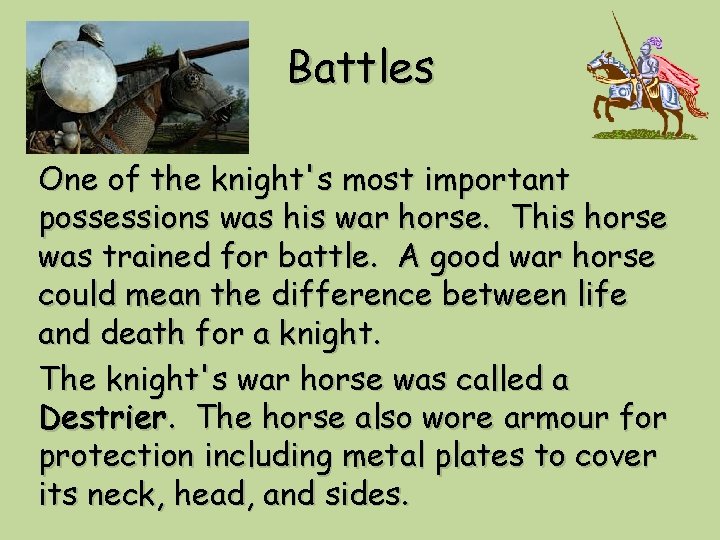 Battles

One of the knight's most important possessions was his war horse. This horse was trained for battle. A good war horse could mean the difference between life and death for a knight.

The knight's war horse was called a Destrier. The horse also wore armour for protection including metal plates to cover its neck, head, and sides.